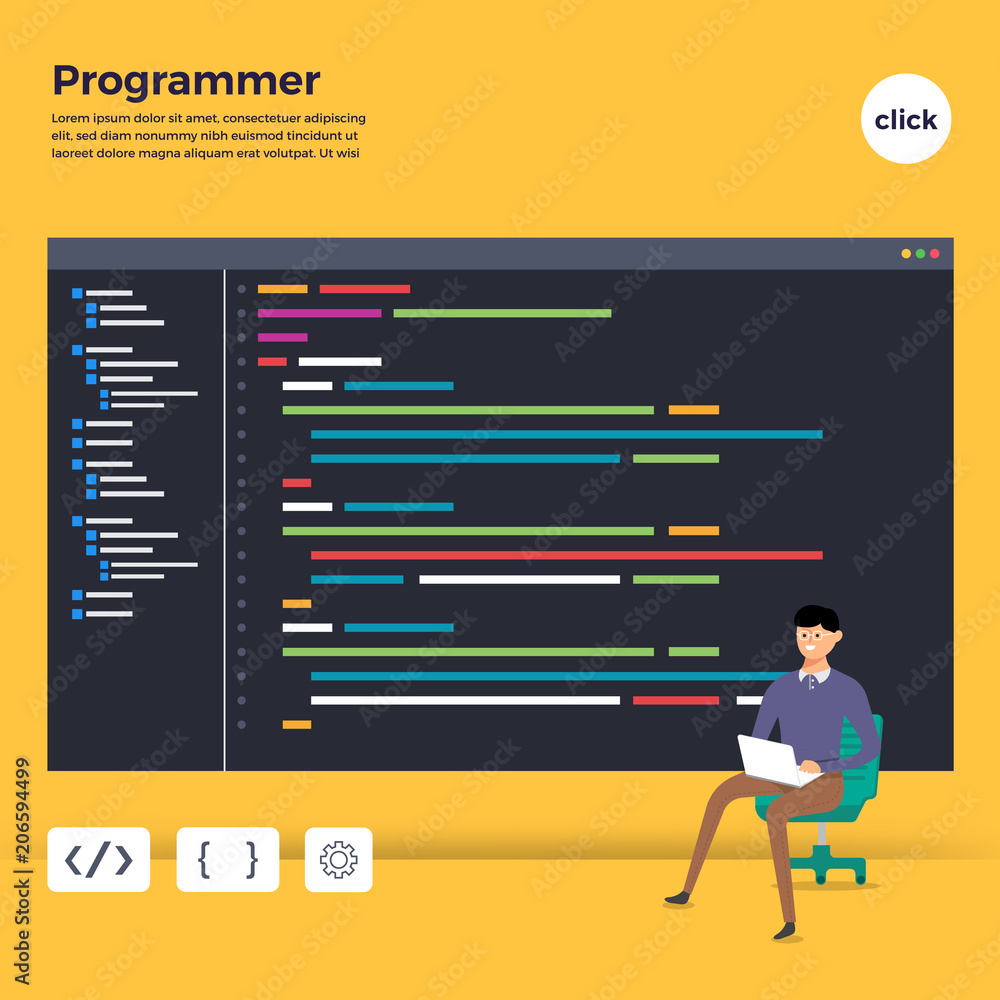 Programmer

Lorem ipsum dolor sit amet, consectetuer adipiscing elit, sed diam nonummy nibh euismod tincidunt ut laoreet dolore magna aliquam erat volutpat. Ut wisi

click

</>

{ }

Adobe Stock | #206594499